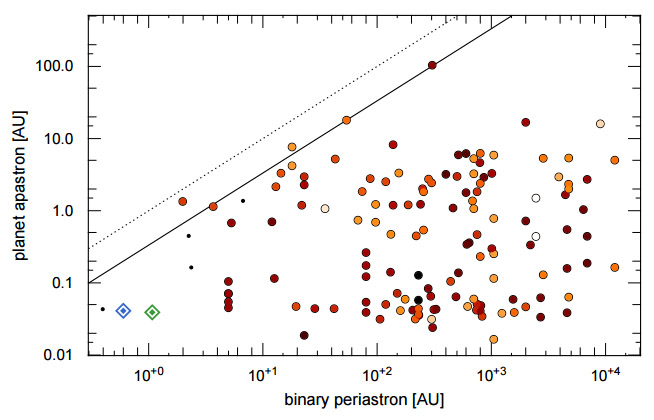 planet apastron [AU]

100.0
10.0
1.0
0.1
0.01

$10^{+0}$
$10^{+1}$
$10^{+2}$
$10^{+3}$
$10^{+4}$

binary periastron [AU]